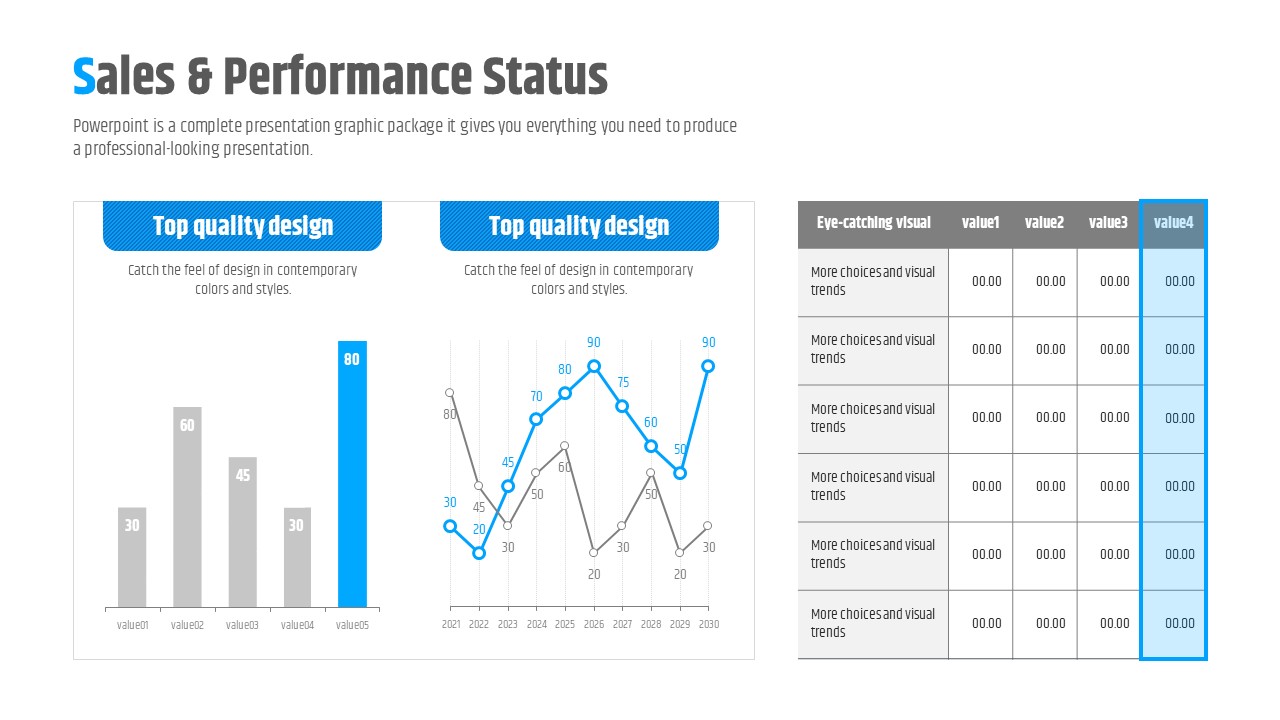 Sales & Performance Status

Powerpoint is a complete presentation graphic package it gives you everything you need to produce a professional-looking presentation.

Top quality design

Catch the feel of design in contemporary colors and styles.

30 60 45 30 80

value01 value02 value03 value04 value05

Top quality design

Catch the feel of design in contemporary colors and styles.

30 20 45 70 80 90 75 60 50 90

80 45 30 50 60 20 30 50 20 30

2021 2022 2023 2024 2025 2026 2027 2028 2029 2030

| Eye-catching visual | value1 | value2 | value3 | value4 |
|---|---|---|---|---|
| More choices and visual trends | 00.00 | 00.00 | 00.00 | 00.00 |
| More choices and visual trends | 00.00 | 00.00 | 00.00 | 00.00 |
| More choices and visual trends | 00.00 | 00.00 | 00.00 | 00.00 |
| More choices and visual trends | 00.00 | 00.00 | 00.00 | 00.00 |
| More choices and visual trends | 00.00 | 00.00 | 00.00 | 00.00 |
| More choices and visual trends | 00.00 | 00.00 | 00.00 | 00.00 |